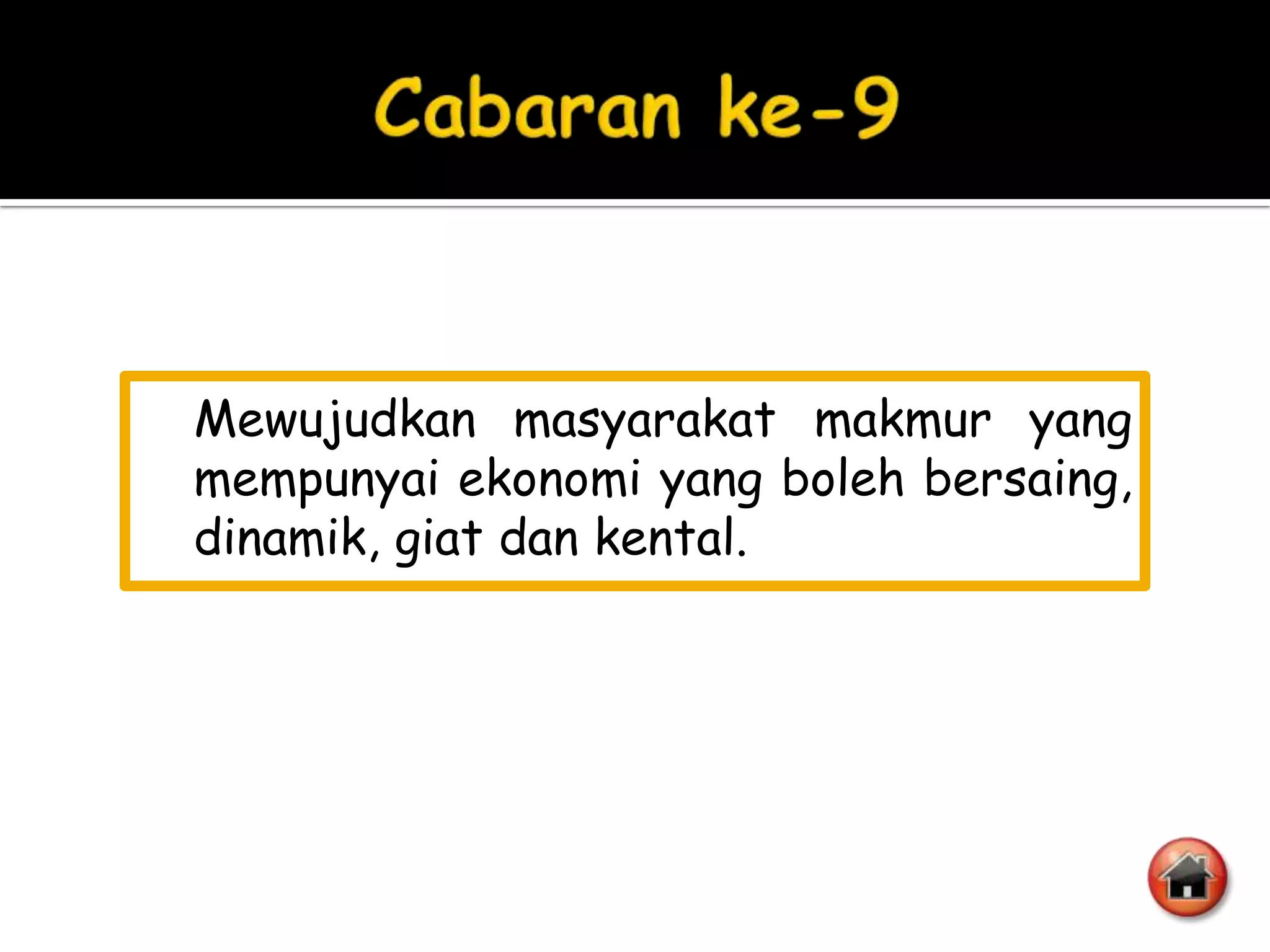 Cabaran ke-9

Mewujudkan masyarakat makmur yang mempunyai ekonomi yang boleh bersaing, dinamik, giat dan kental.